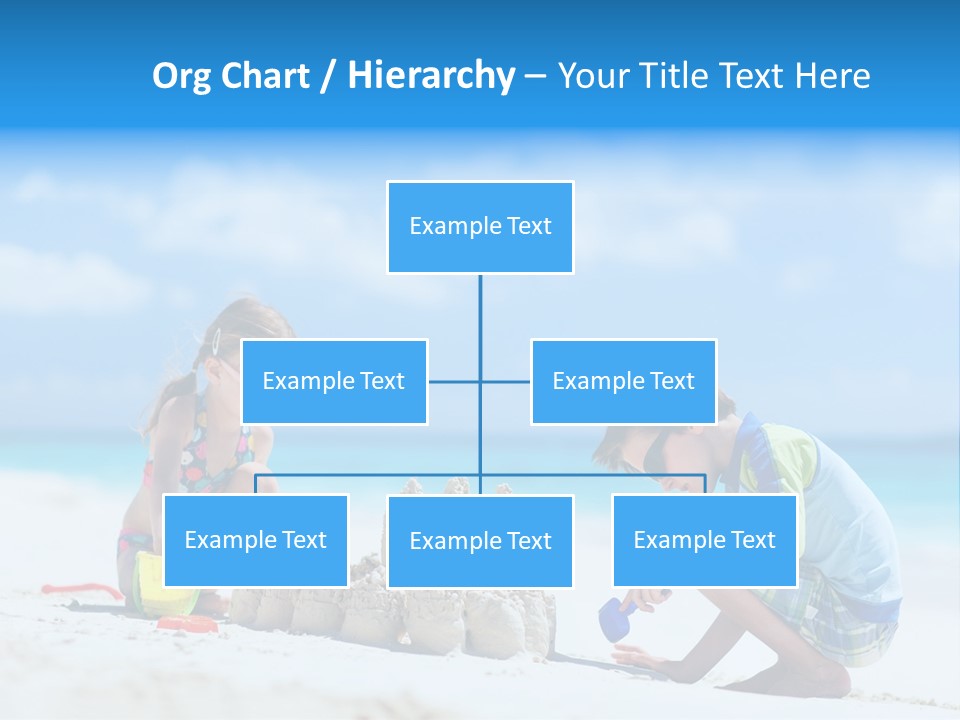 Org Chart / Hierarchy – Your Title Text Here

Example Text

Example Text

Example Text

Example Text

Example Text

Example Text